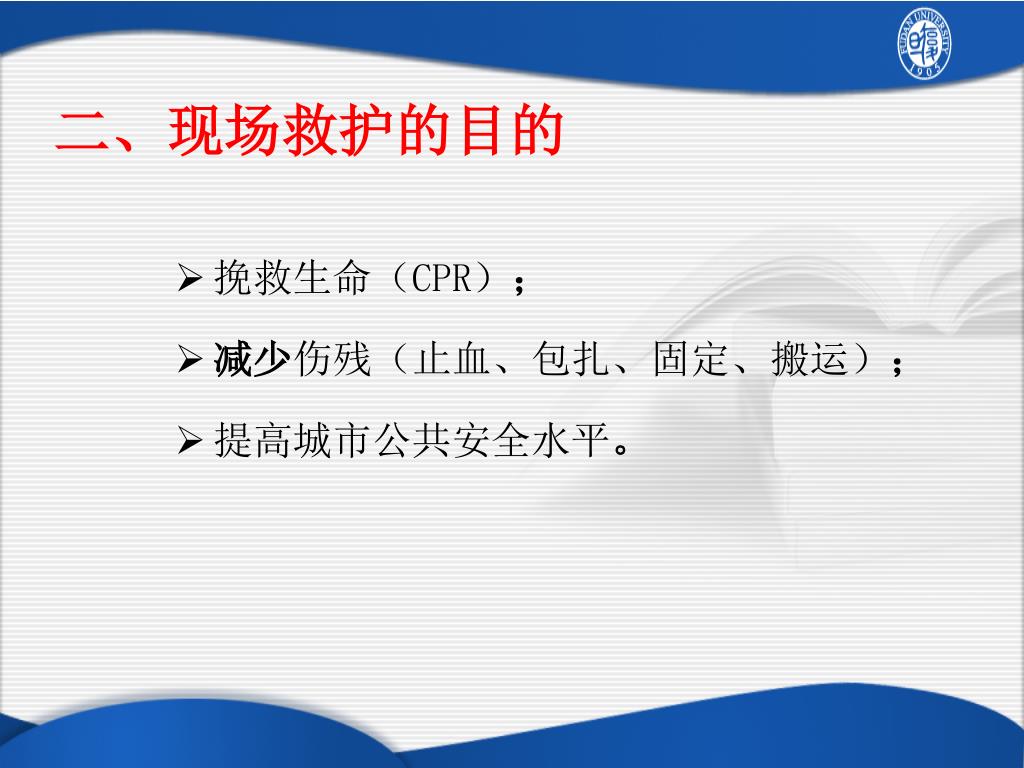 FUDAN UNIVERSITY
1905

二、现场救护的目的

➢ 挽救生命（CPR）；

➢ 减少伤残（止血、包扎、固定、搬运）；

➢ 提高城市公共安全水平。